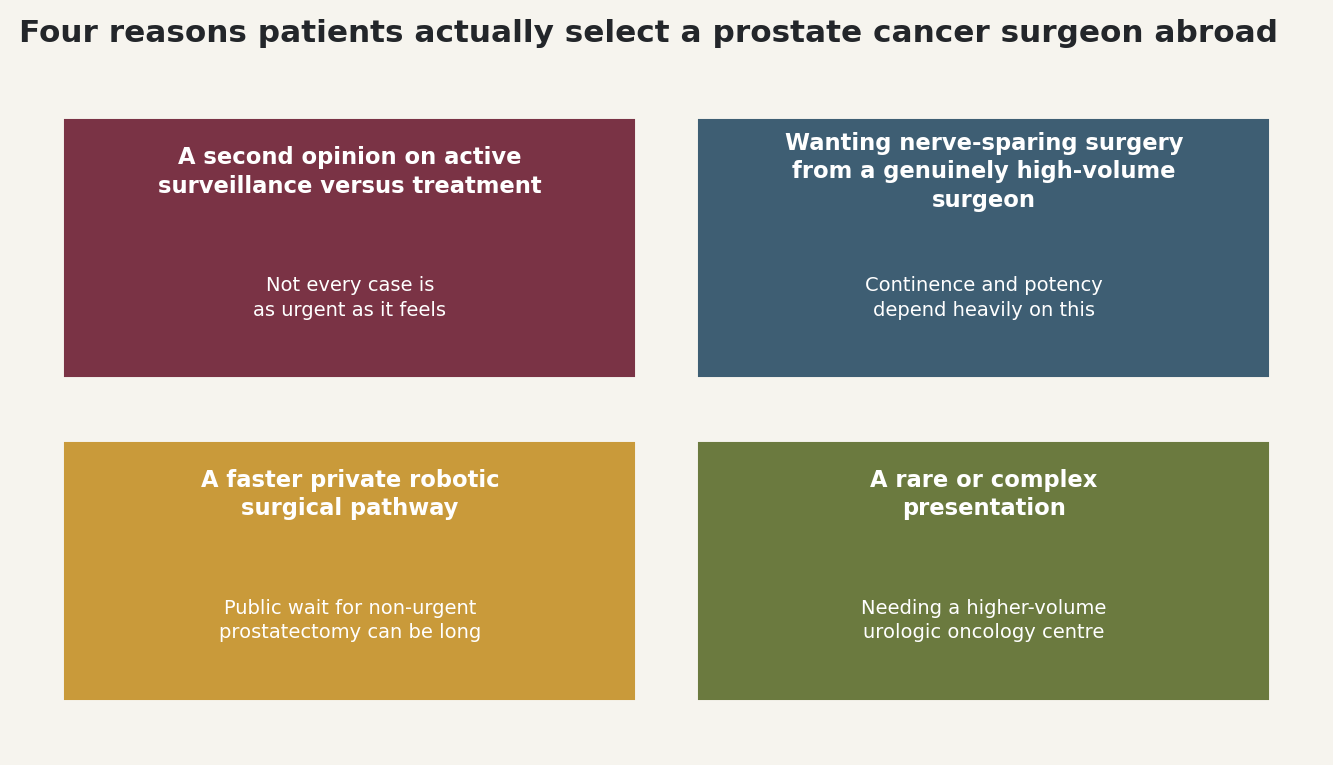 Four reasons patients actually select a prostate cancer surgeon abroad

A second opinion on active surveillance versus treatment

Not every case is as urgent as it feels

Wanting nerve-sparing surgery from a genuinely high-volume surgeon

Continence and potency depend heavily on this

A faster private robotic surgical pathway

Public wait for non-urgent prostatectomy can be long

A rare or complex presentation

Needing a higher-volume urologic oncology centre